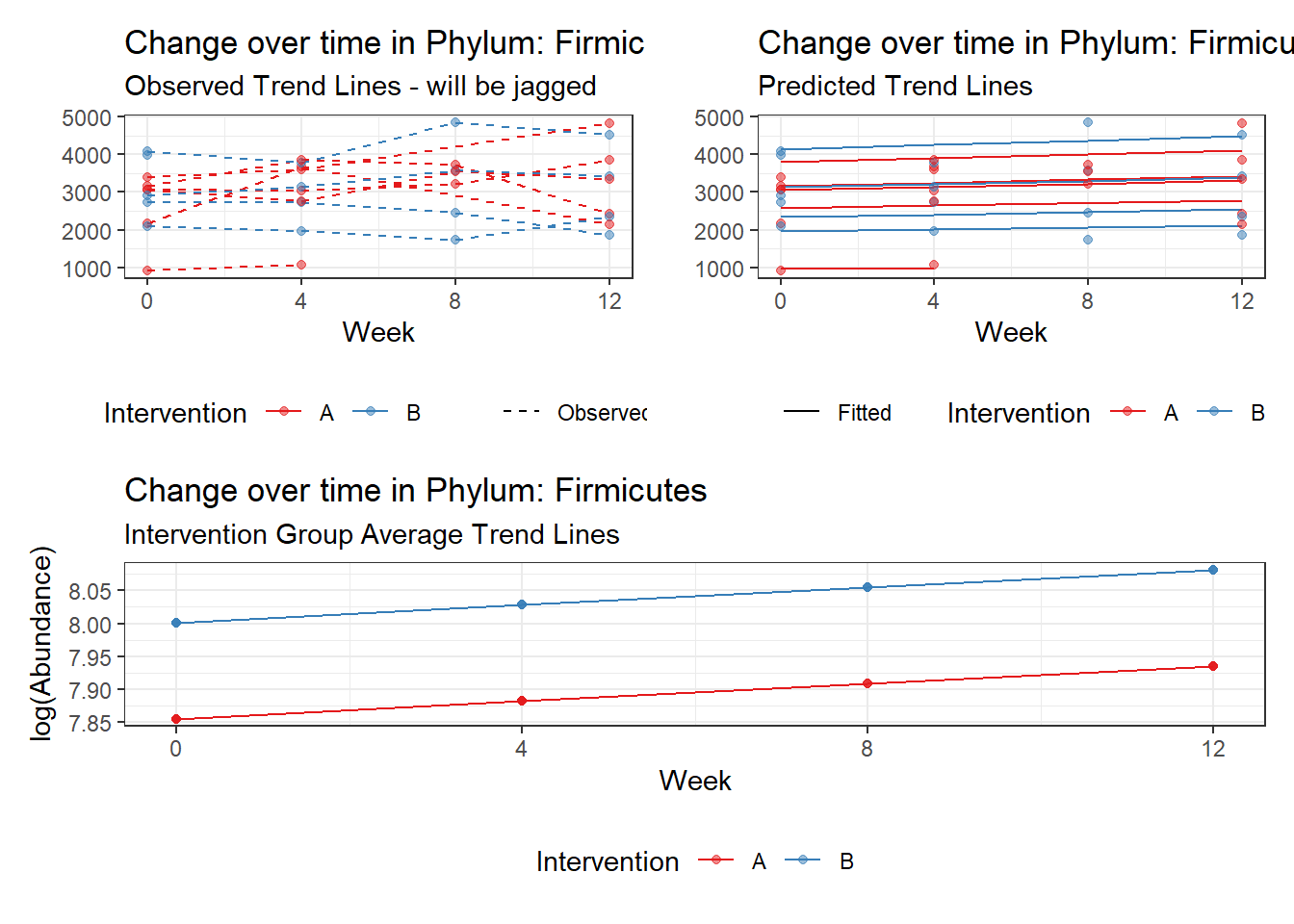 Change over time in Phylum: Firmic
Observed Trend Lines - will be jagged

5000
4000
3000
2000
1000

0 4 8 12
Week

Intervention A B Observec

Change over time in Phylum: Firmicu
Predicted Trend Lines

5000
4000
3000
2000
1000

0 4 8 12
Week

Fitted Intervention A B

Change over time in Phylum: Firmicutes
Intervention Group Average Trend Lines

log(Abundance)
8.05
8.00
7.95
7.90
7.85

0 4 8 12
Week

Intervention A B